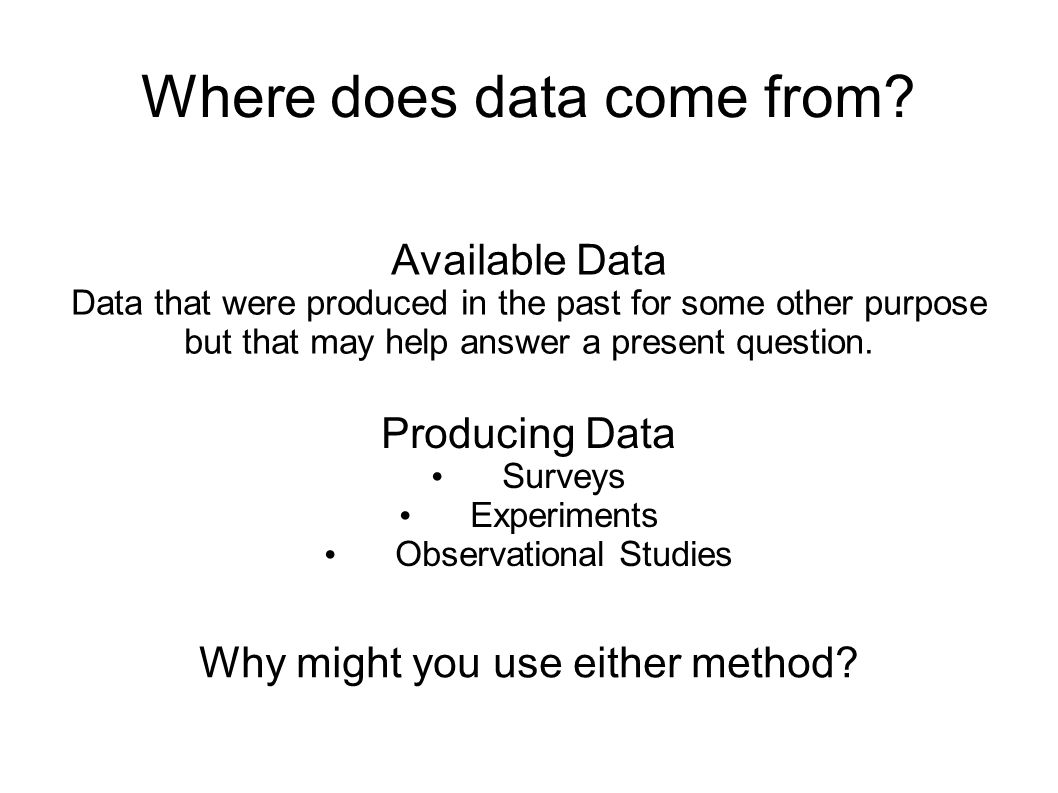 Where does data come from?

Available Data
Data that were produced in the past for some other purpose but that may help answer a present question.

Producing Data
• Surveys
• Experiments
• Observational Studies

Why might you use either method?